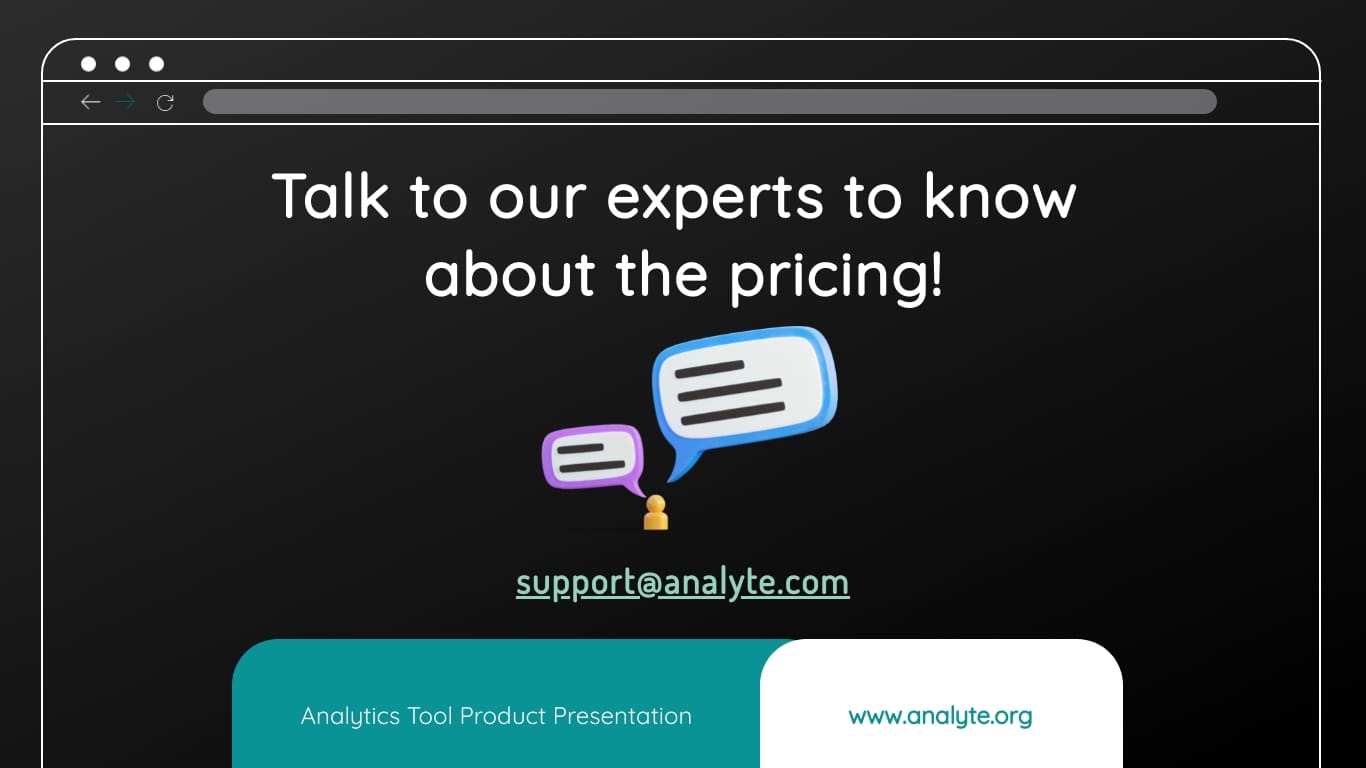 Talk to our experts to know about the pricing!

support@analyte.com

Analytics Tool Product Presentation

www.analyte.org